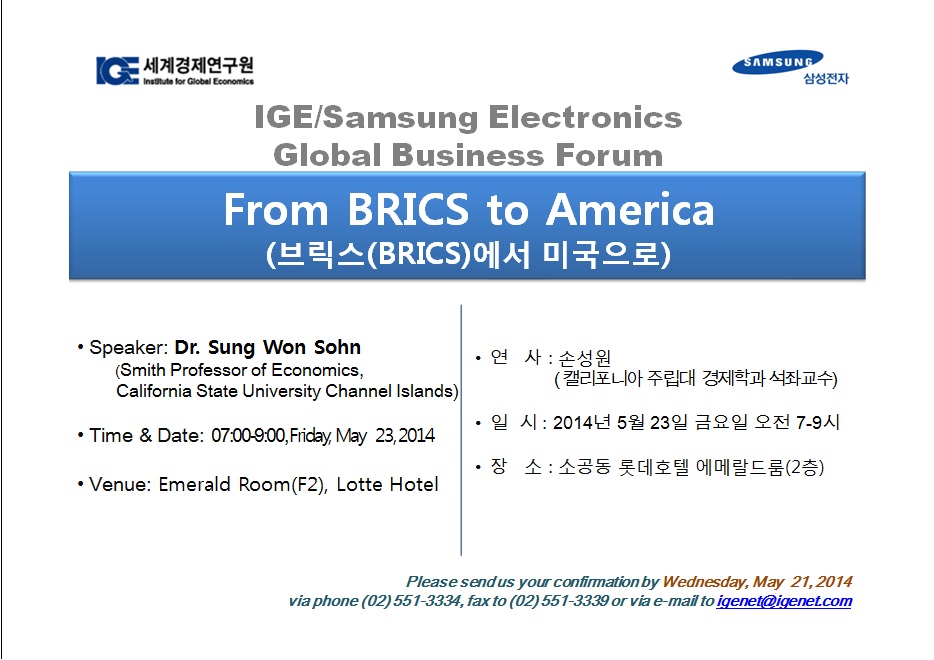 IGE 세계경제연구원
Institute for Global Economics

SAMSUNG
삼성전자

IGE/Samsung Electronics
Global Business Forum

From BRICS to America
(브릭스(BRICS)에서 미국으로)

• Speaker: Dr. Sung Won Sohn
(Smith Professor of Economics, California State University Channel Islands)

• Time & Date: 07:00-9:00, Friday, May 23, 2014

• Venue: Emerald Room(F2), Lotte Hotel

• 연 사 : 손성원
( 캘리포니아 주립대 경제학과 석좌교수)

• 일 시 : 2014년 5월 23일 금요일 오전 7-9시

• 장 소 : 소공동 롯데호텔 에메랄드룸(2층)

Please send us your confirmation by Wednesday, May 21, 2014
via phone (02) 551-3334, fax to (02) 551-3339 or via e-mail to igenet@igenet.com